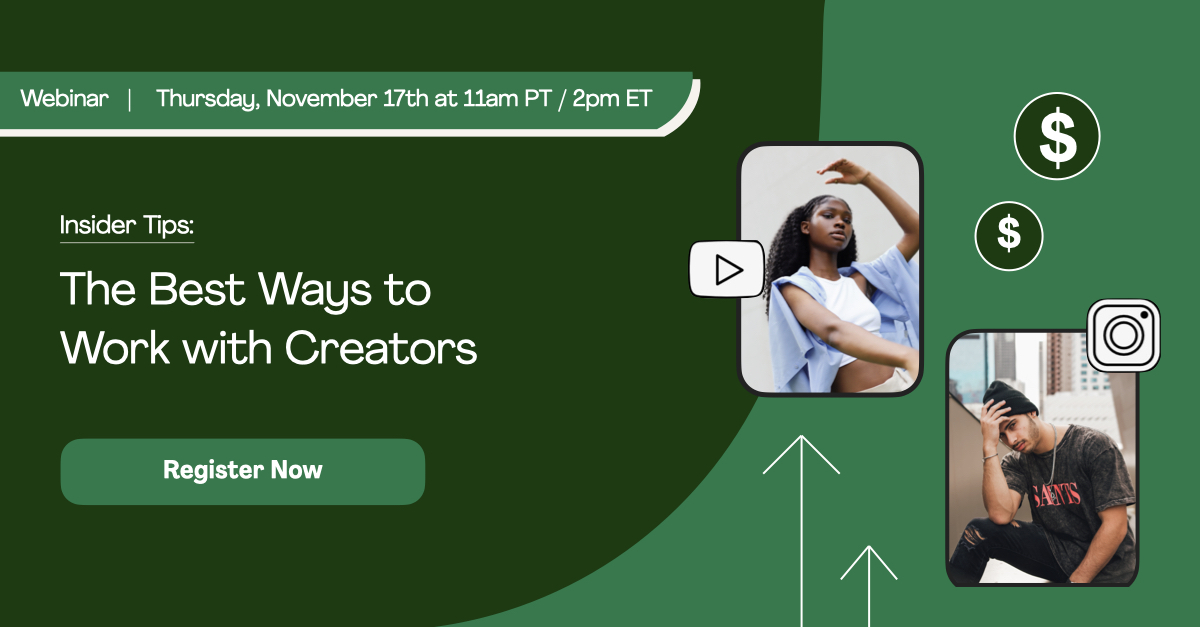 Webinar | Thursday, November 17th at 11am PT / 2pm ET

Insider Tips:

The Best Ways to Work with Creators

Register Now

$

$

SAINTS